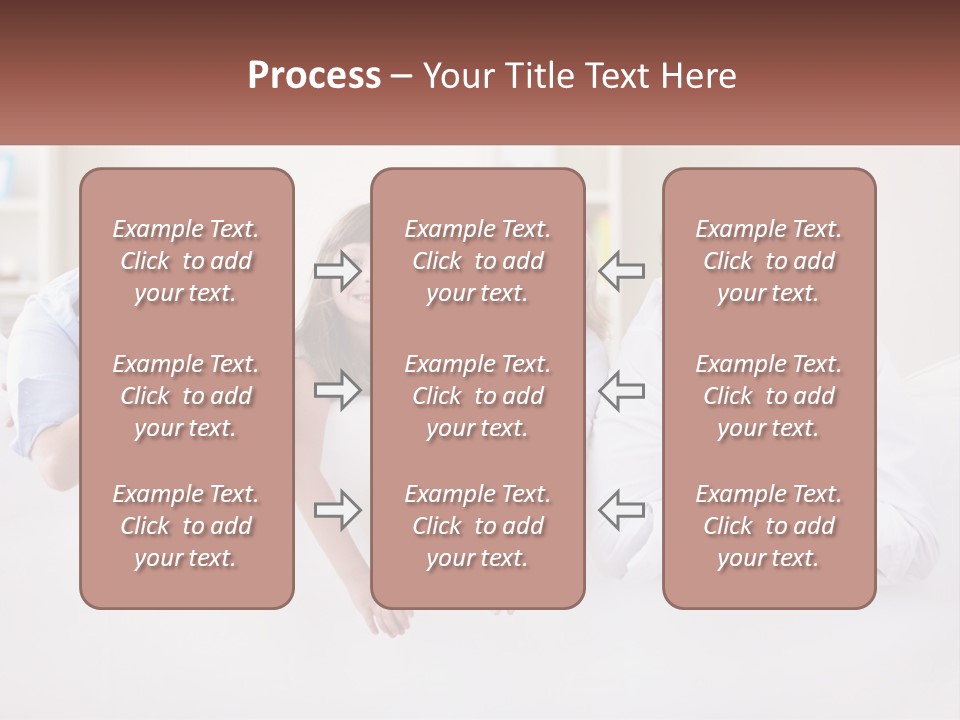 Process – Your Title Text Here

Example Text. Click to add your text.

Example Text. Click to add your text.

Example Text. Click to add your text.

Example Text. Click to add your text.

Example Text. Click to add your text.

Example Text. Click to add your text.

Example Text. Click to add your text.

Example Text. Click to add your text.

Example Text. Click to add your text.